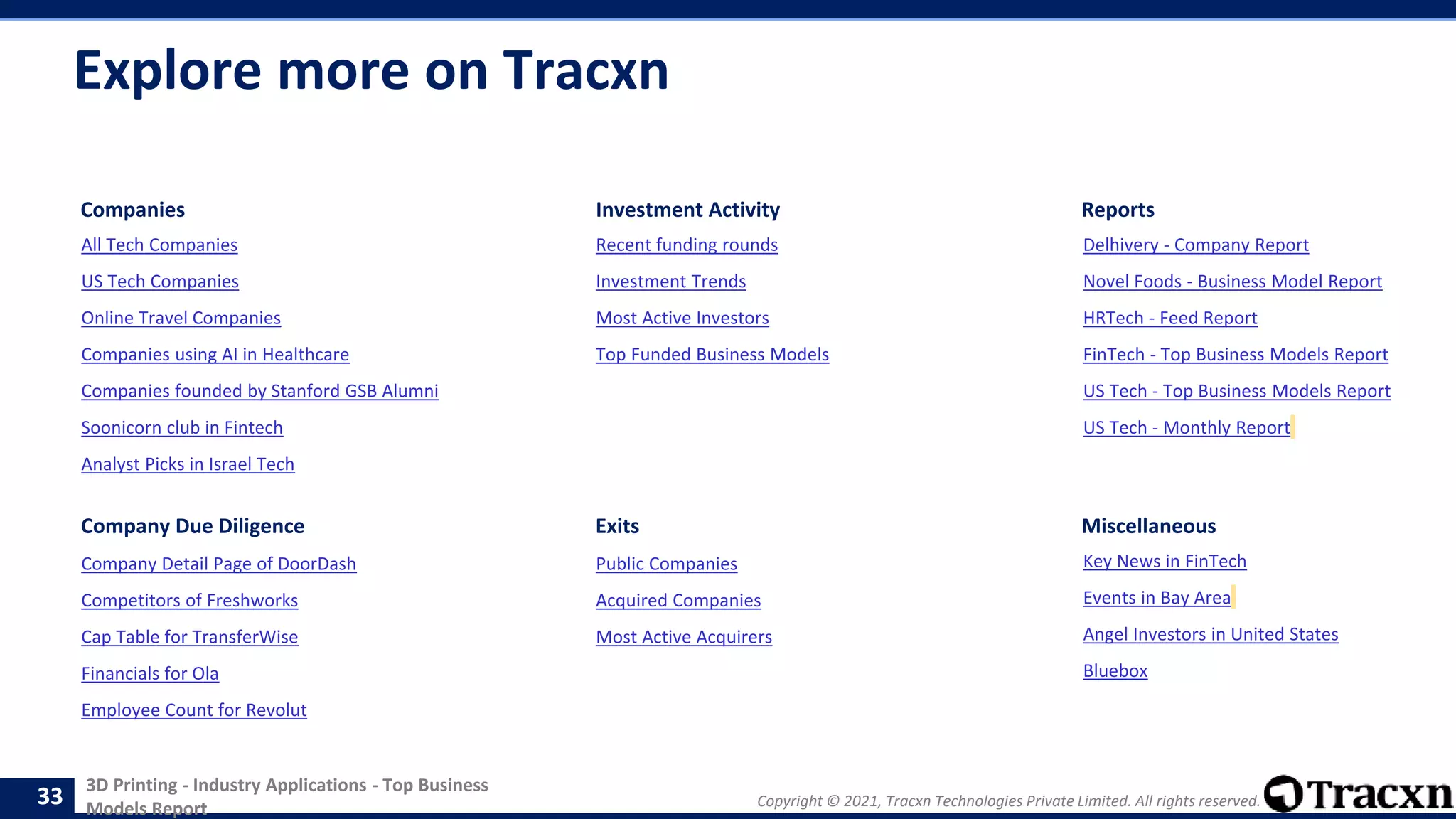 Explore more on Tracxn

Companies
All Tech Companies
US Tech Companies
Online Travel Companies
Companies using AI in Healthcare
Companies founded by Stanford GSB Alumni
Soonicorn club in Fintech
Analyst Picks in Israel Tech

Company Due Diligence
Company Detail Page of DoorDash
Competitors of Freshworks
Cap Table for TransferWise
Financials for Ola
Employee Count for Revolut

Investment Activity
Recent funding rounds
Investment Trends
Most Active Investors
Top Funded Business Models

Exits
Public Companies
Acquired Companies
Most Active Acquirers

Reports
Delhivery - Company Report
Novel Foods - Business Model Report
HRTech - Feed Report
FinTech - Top Business Models Report
US Tech - Top Business Models Report
US Tech - Monthly Report

Miscellaneous
Key News in FinTech
Events in Bay Area
Angel Investors in United States
Bluebox

33 3D Printing - Industry Applications - Top Business Models Report

Copyright © 2021, Tracxn Technologies Private Limited. All rights reserved.

Tracxn